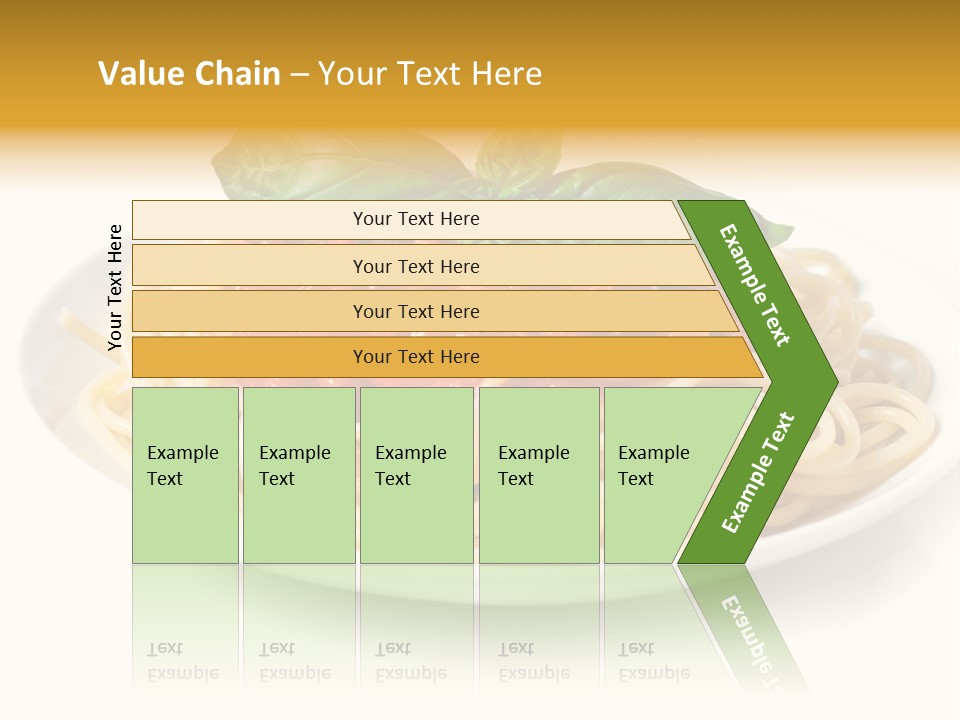 Value Chain – Your Text Here

Your Text Here

Your Text Here

Your Text Here

Your Text Here

Your Text Here

Example Text

Example Text

Example Text

Example Text

Example Text

Example Text

Example Text